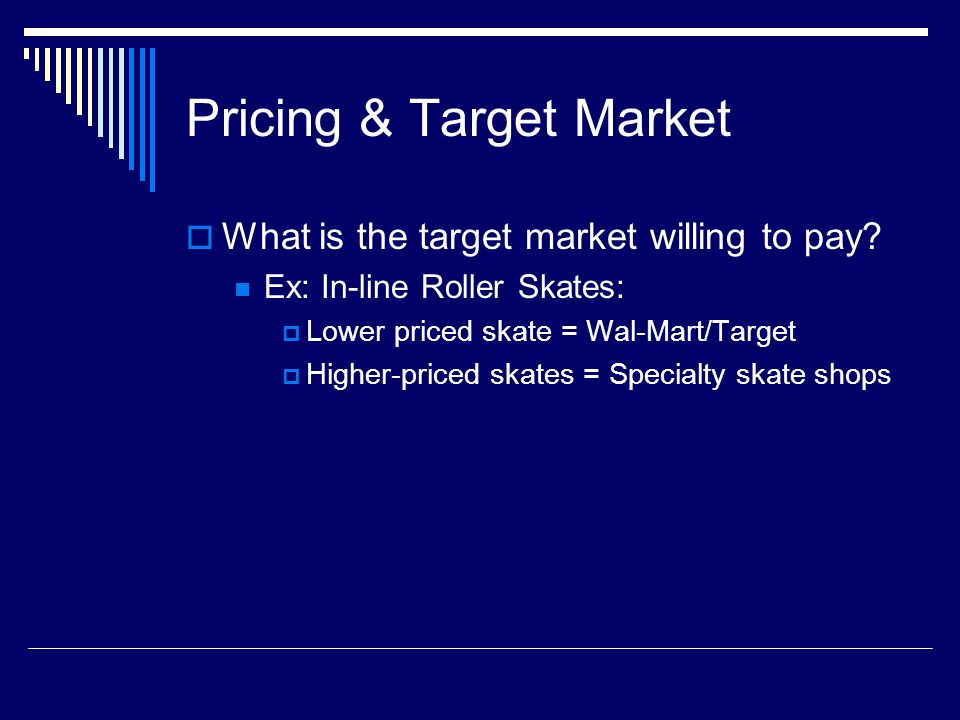 Pricing & Target Market

What is the target market willing to pay?

Ex: In-line Roller Skates:

Lower priced skate = Wal-Mart/Target

Higher-priced skates = Specialty skate shops